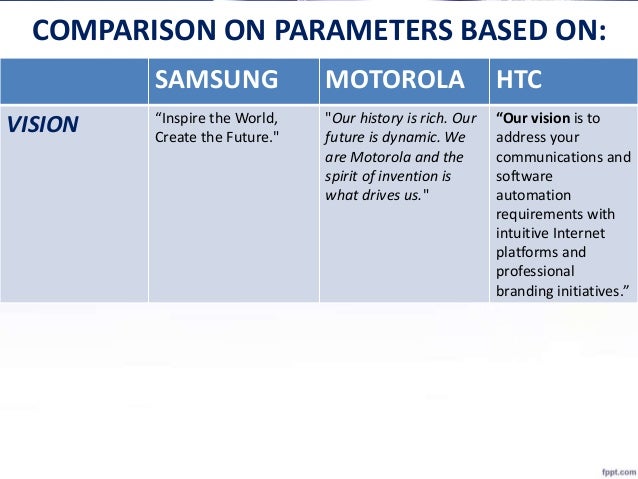 COMPARISON ON PARAMETERS BASED ON:

| | SAMSUNG | MOTOROLA | HTC |
|---|---|---|---|
| VISION | “Inspire the World, Create the Future." | "Our history is rich. Our future is dynamic. We are Motorola and the spirit of invention is what drives us." | “Our vision is to address your communications and software automation requirements with intuitive Internet platforms and professional branding initiatives.” |

fppt.com